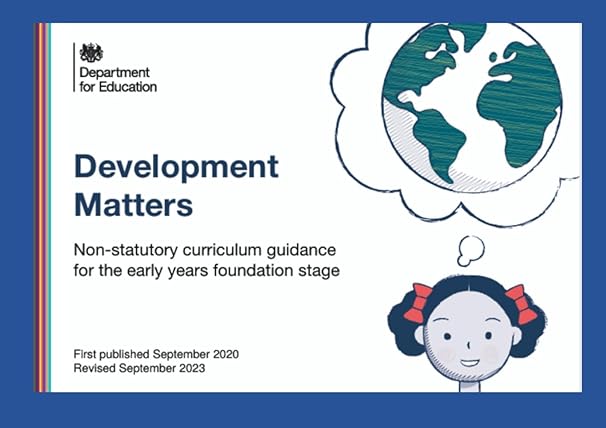 Department for Education

Development Matters

Non-statutory curriculum guidance for the early years foundation stage

First published September 2020
Revised September 2023